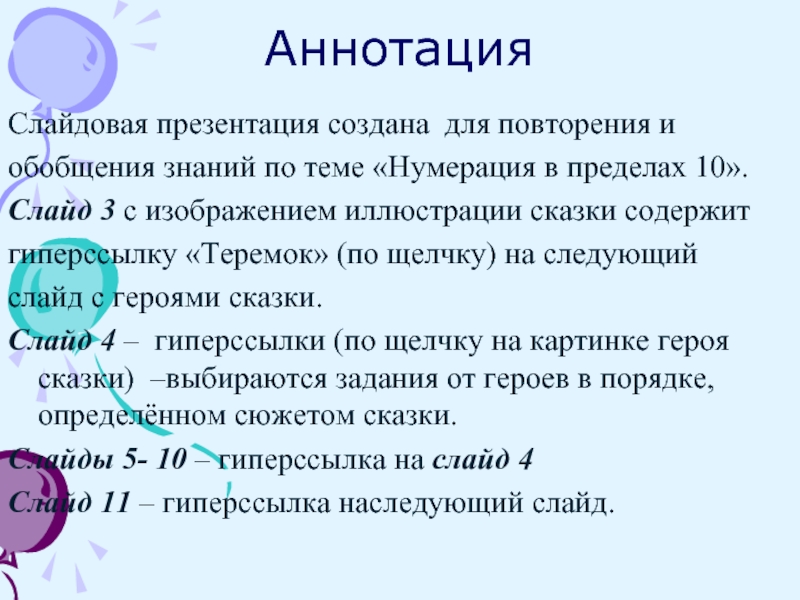 Аннотация

Слайдовая презентация создана для повторения и обобщения знаний по теме «Нумерация в пределах 10».

Слайд 3 с изображением иллюстрации сказки содержит гиперссылку «Теремок» (по щелчку) на следующий слайд с героями сказки.

Слайд 4 – гиперссылки (по щелчку на картинке героя сказки) –выбираются задания от героев в порядке, определённом сюжетом сказки.

Слайды 5- 10 – гиперссылка на слайд 4

Слайд 11 – гиперссылка наследующий слайд.